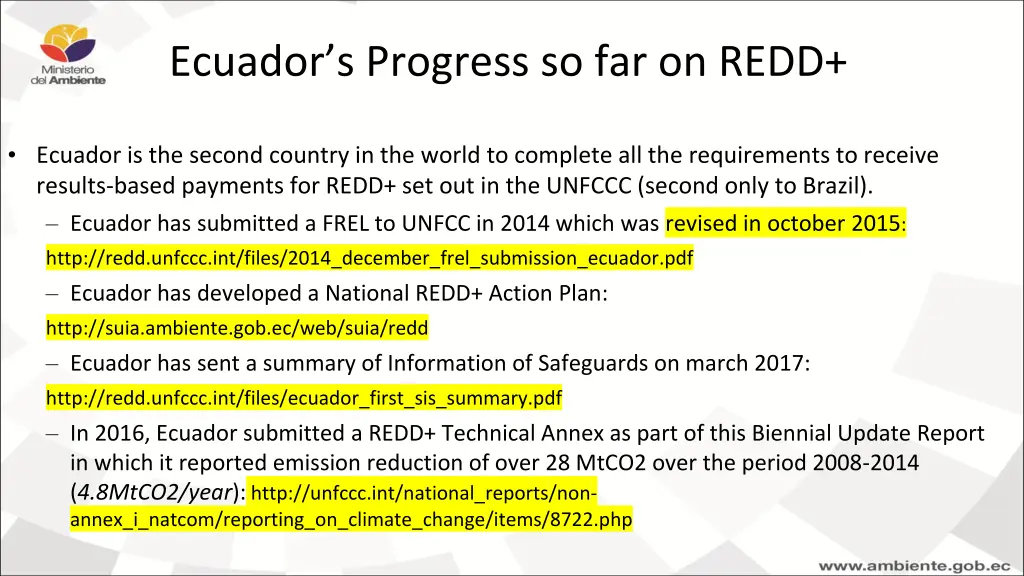 Ministerio del Ambiente

Ecuador's Progress so far on REDD+

• Ecuador is the second country in the world to complete all the requirements to receive results-based payments for REDD+ set out in the UNFCCC (second only to Brazil).

– Ecuador has submitted a FREL to UNFCC in 2014 which was revised in october 2015:

http://redd.unfccc.int/files/2014_december_frel_submission_ecuador.pdf

– Ecuador has developed a National REDD+ Action Plan:

http://suia.ambiente.gob.ec/web/suia/redd

– Ecuador has sent a summary of Information of Safeguards on march 2017:

http://redd.unfccc.int/files/ecuador_first_sis_summary.pdf

– In 2016, Ecuador submitted a REDD+ Technical Annex as part of this Biennial Update Report in which it reported emission reduction of over 28 MtCO2 over the period 2008-2014 (4.8MtCO2/year): http://unfccc.int/national_reports/non-annex_i_natcom/reporting_on_climate_change/items/8722.php

www.ambiente.gob.ec